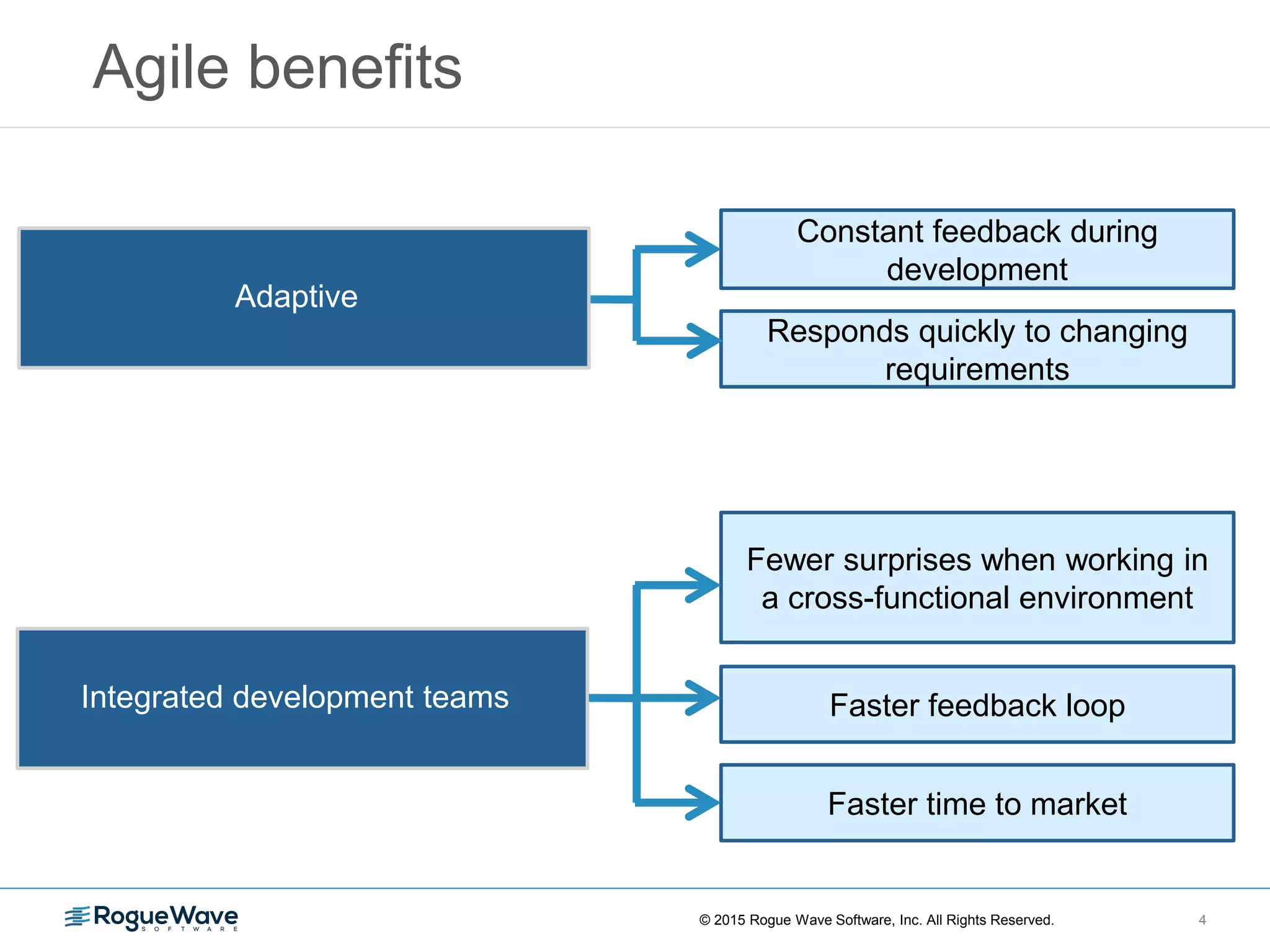 Agile benefits

Adaptive

Constant feedback during development

Responds quickly to changing requirements

Integrated development teams

Fewer surprises when working in a cross-functional environment

Faster feedback loop

Faster time to market

RogueWave SOFTWARE

© 2015 Rogue Wave Software, Inc. All Rights Reserved.

4